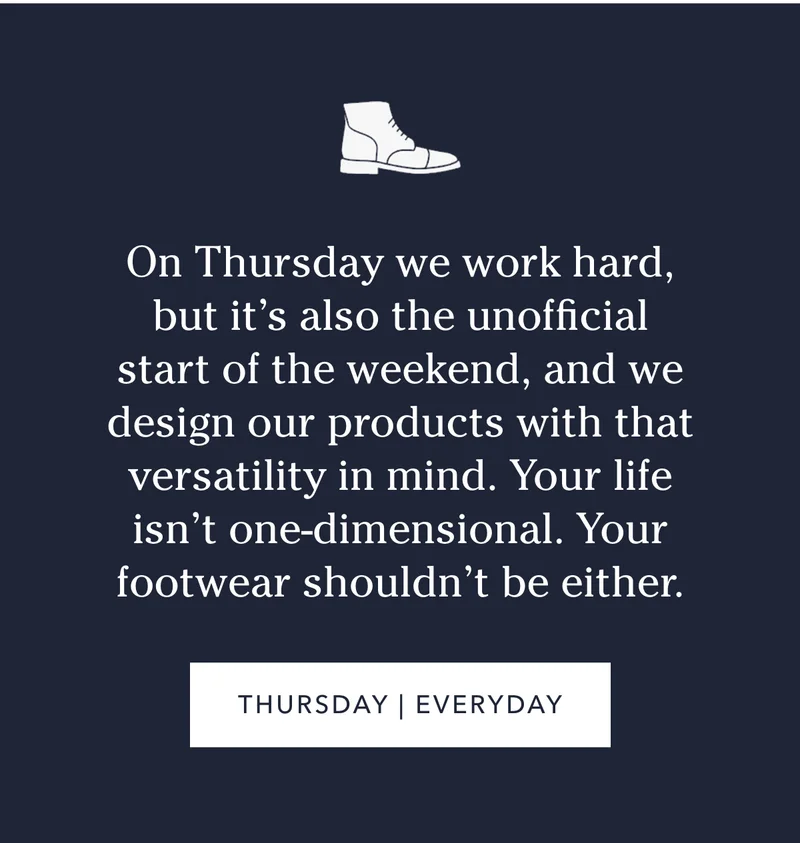 On Thursday we work hard, but it’s also the unofficial start of the weekend, and we design our products with that versatility in mind. Your life isn’t one-dimensional. Your footwear shouldn’t be either.

THURSDAY | EVERYDAY